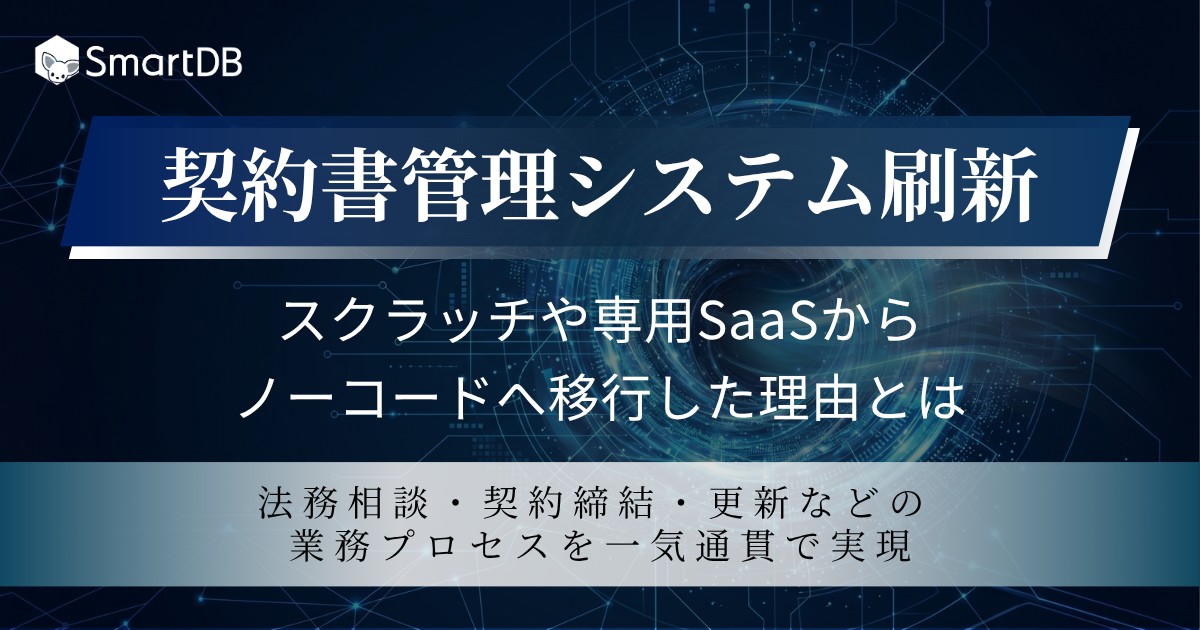 SmartDB

契約書管理システム刷新

スクラッチや専用SaaSから
ノーコードへ移行した理由とは

法務相談・契約締結・更新などの
業務プロセスを一気通貫で実現